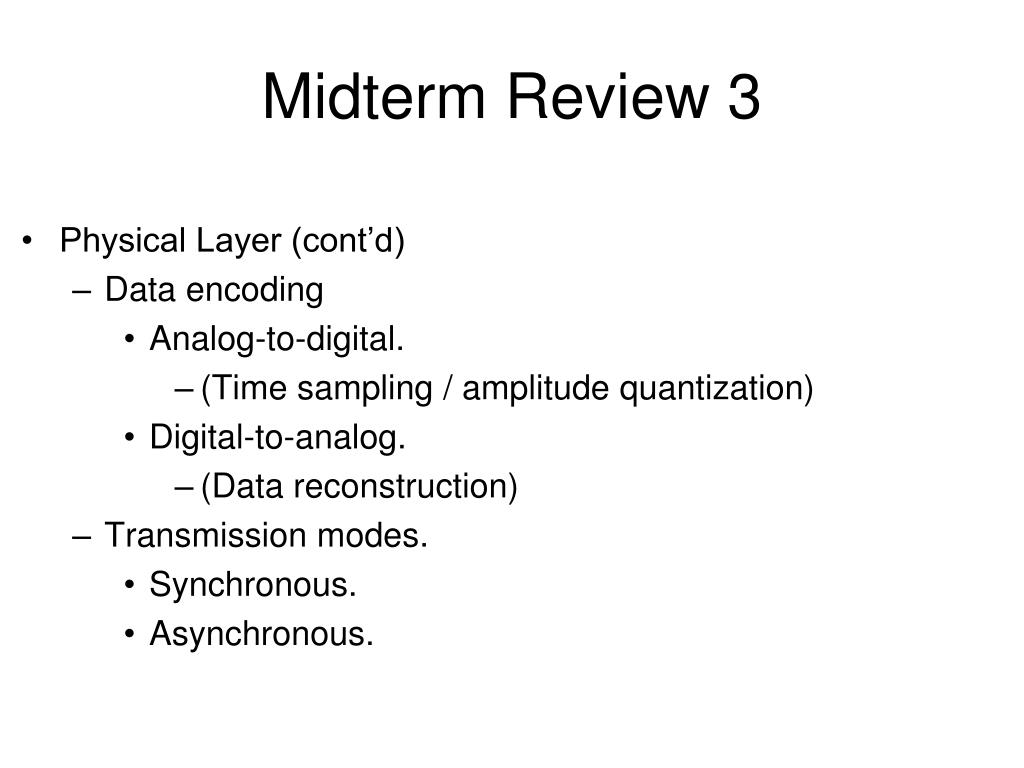 Midterm Review 3

• Physical Layer (cont’d)
– Data encoding
• Analog-to-digital.
– (Time sampling / amplitude quantization)
• Digital-to-analog.
– (Data reconstruction)
– Transmission modes.
• Synchronous.
• Asynchronous.